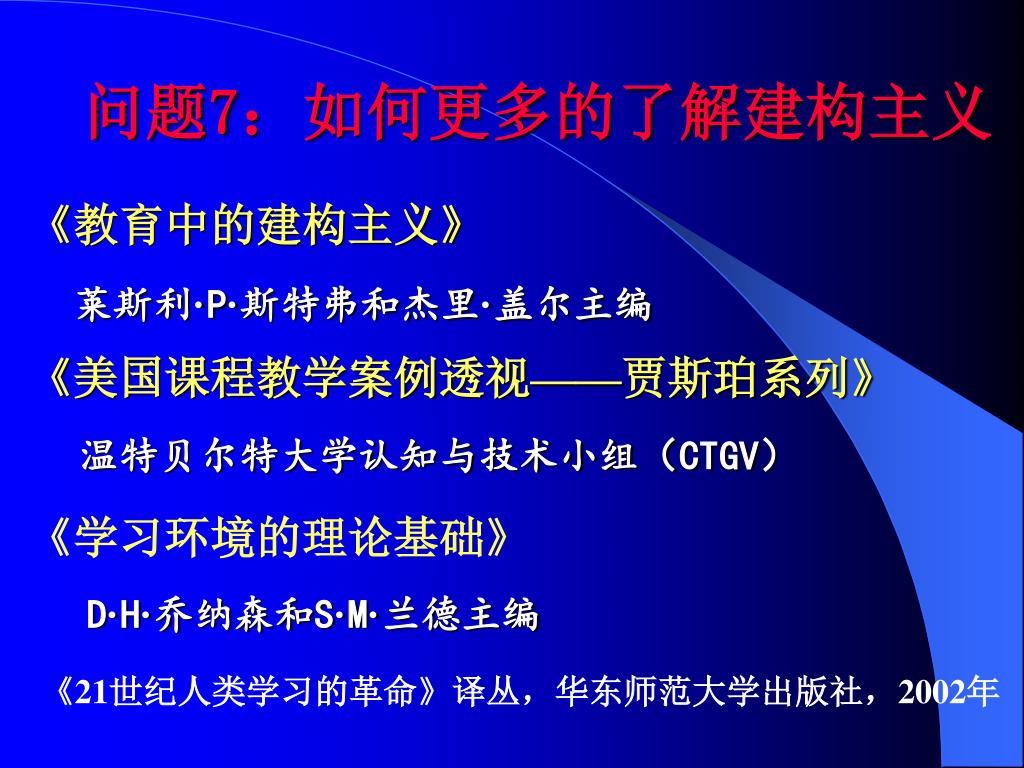 问题7：如何更多的了解建构主义

《教育中的建构主义》

莱斯利·P·斯特弗和杰里·盖尔主编

《美国课程教学案例透视——贾斯珀系列》

温特贝尔特大学认知与技术小组（CTGV）

《学习环境的理论基础》

D·H·乔纳森和S·M·兰德主编

《21世纪人类学习的革命》译丛，华东师范大学出版社，2002年